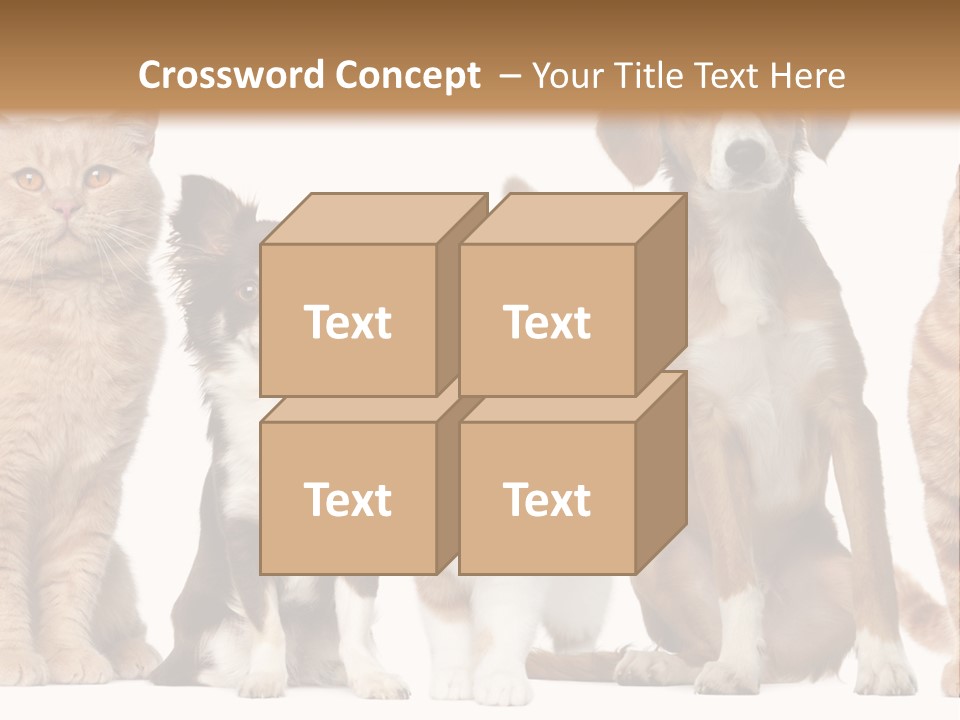 Crossword Concept – Your Title Text Here

Text

Text

Text

Text